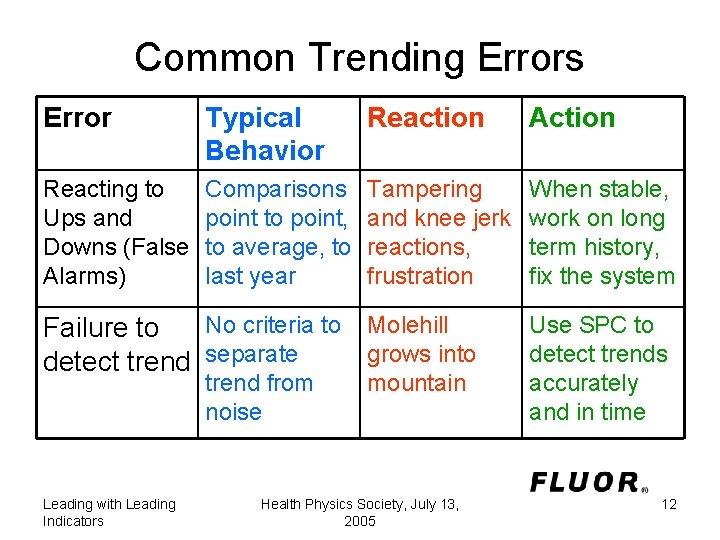 Common Trending Errors

| Error | Typical Behavior | Reaction | Action |
|---|---|---|---|
| Reacting to Ups and Downs (False Alarms) | Comparisons point to point, to average, to last year | Tampering and knee jerk reactions, frustration | When stable, work on long term history, fix the system |
| Failure to detect trend | No criteria to separate trend from noise | Molehill grows into mountain | Use SPC to detect trends accurately and in time |

FLUOR®

Leading with Leading Indicators

Health Physics Society, July 13, 2005

12